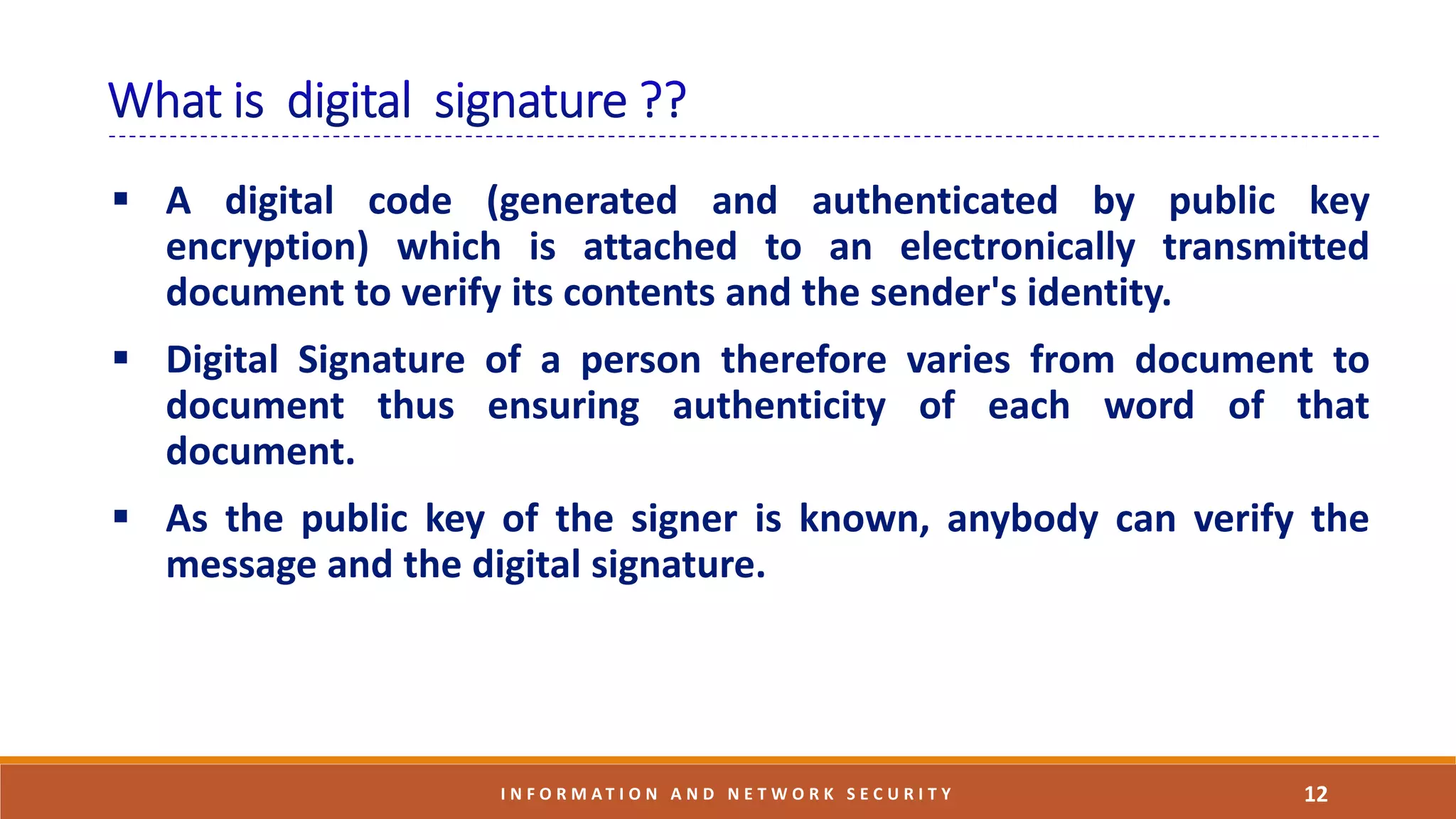 What is digital signature ??

▪ A digital code (generated and authenticated by public key encryption) which is attached to an electronically transmitted document to verify its contents and the sender's identity.

▪ Digital Signature of a person therefore varies from document to document thus ensuring authenticity of each word of that document.

▪ As the public key of the signer is known, anybody can verify the message and the digital signature.

INFORMATION AND NETWORK SECURITY 12